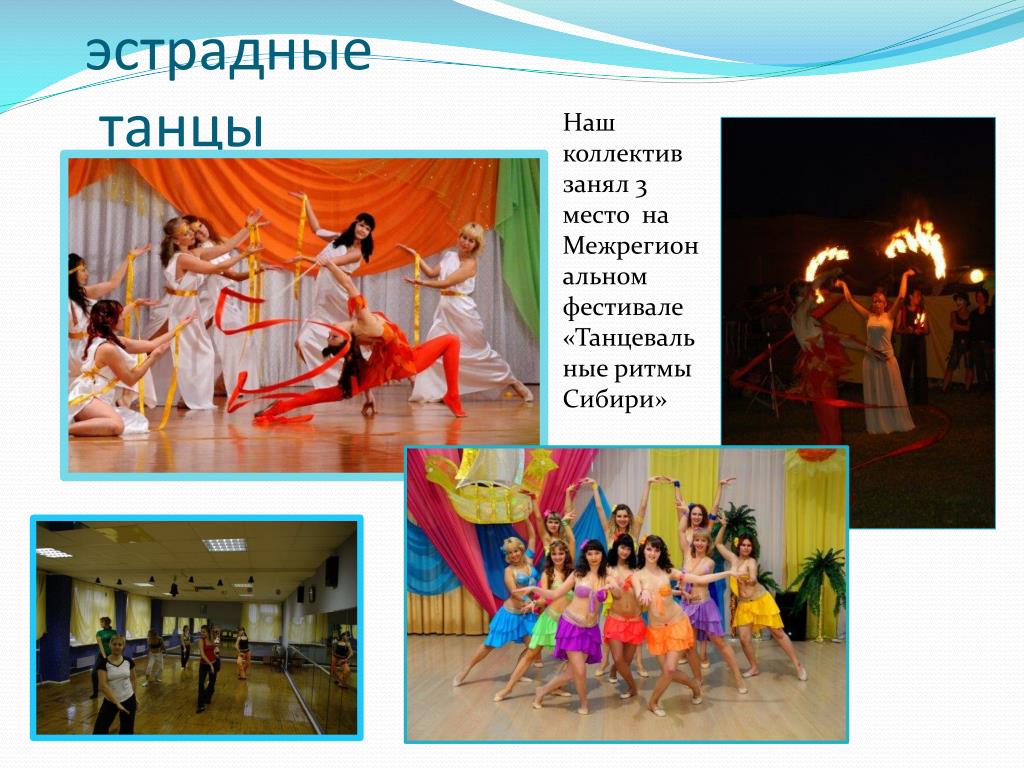 эстрадные танцы

Наш коллектив занял 3 место на Межрегиональном фестивале «Танцевальные ритмы Сибири»